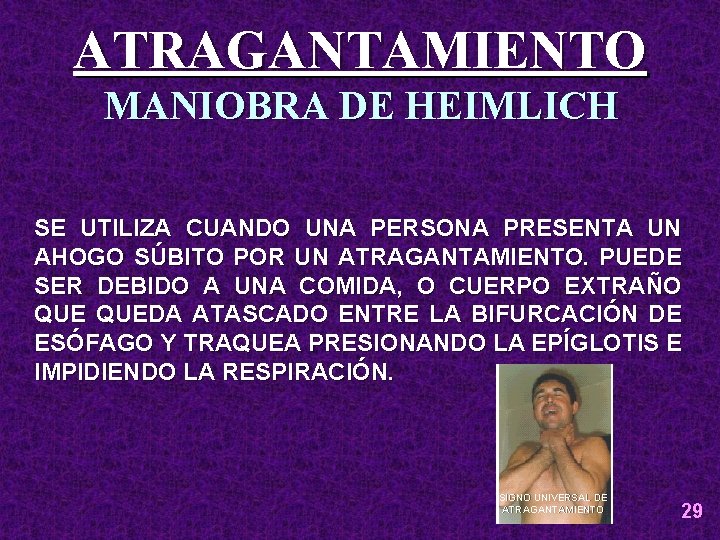 ATRAGANTAMIENTO

MANIOBRA DE HEIMLICH

SE UTILIZA CUANDO UNA PERSONA PRESENTA UN AHOGO SÚBITO POR UN ATRAGANTAMIENTO. PUEDE SER DEBIDO A UNA COMIDA, O CUERPO EXTRAÑO QUE QUEDA ATASCADO ENTRE LA BIFURCACIÓN DE ESÓFAGO Y TRAQUEA PRESIONANDO LA EPÍGLOTIS E IMPIDIENDO LA RESPIRACIÓN.

SIGNO UNIVERSAL DE ATRAGANTAMIENTO

29